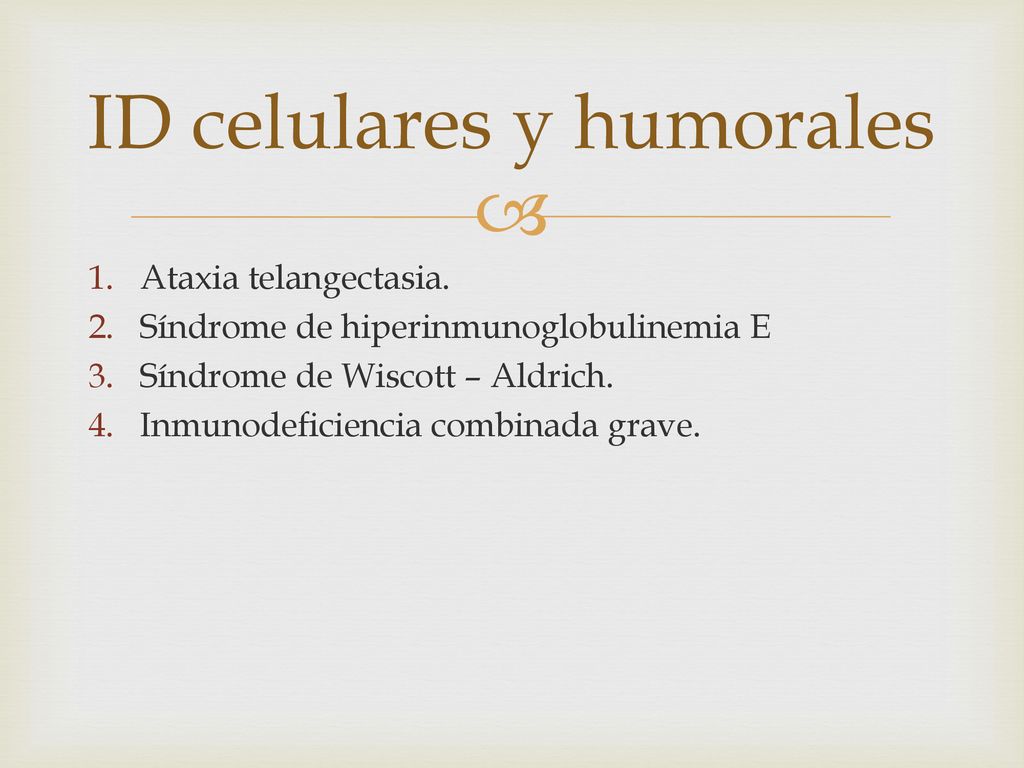 ID celulares y humorales

1. Ataxia telangectasia.
2. Síndrome de hiperinmunoglobulinemia E
3. Síndrome de Wiscott – Aldrich.
4. Inmunodeficiencia combinada grave.